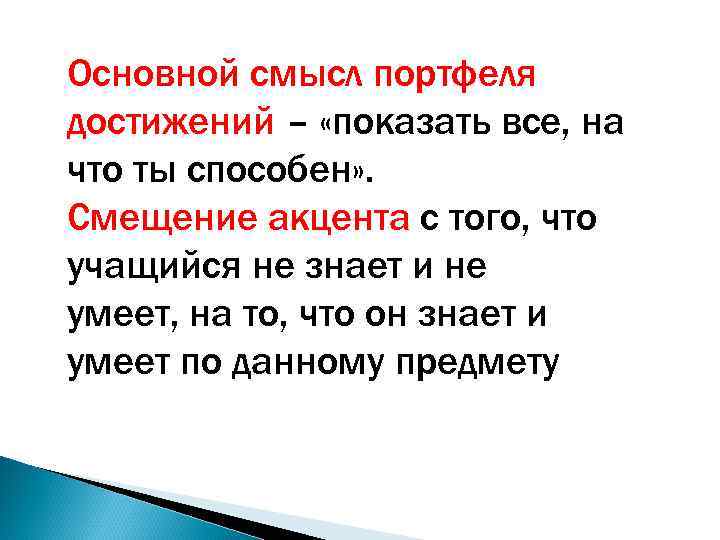 Основной смысл портфеля достижений – «показать все, на что ты способен».
Смещение акцента с того, что учащийся не знает и не умеет, на то, что он знает и умеет по данному предмету